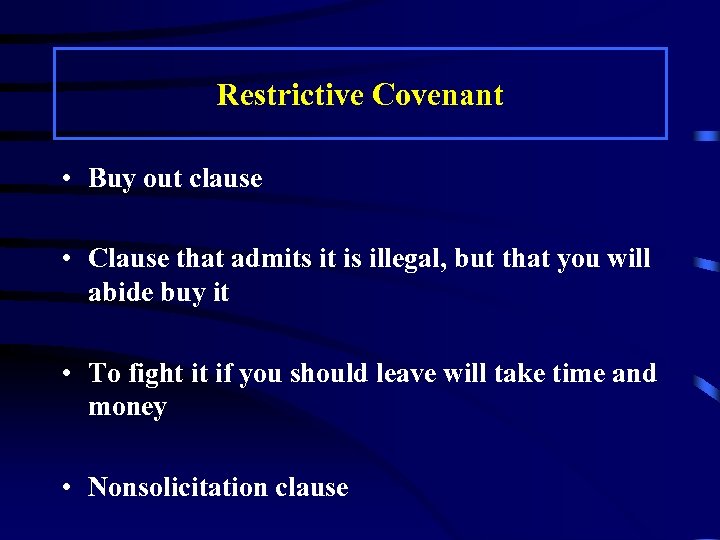 Restrictive Covenant

• Buy out clause

• Clause that admits it is illegal, but that you will abide buy it

• To fight it if you should leave will take time and money

• Nonsolicitation clause